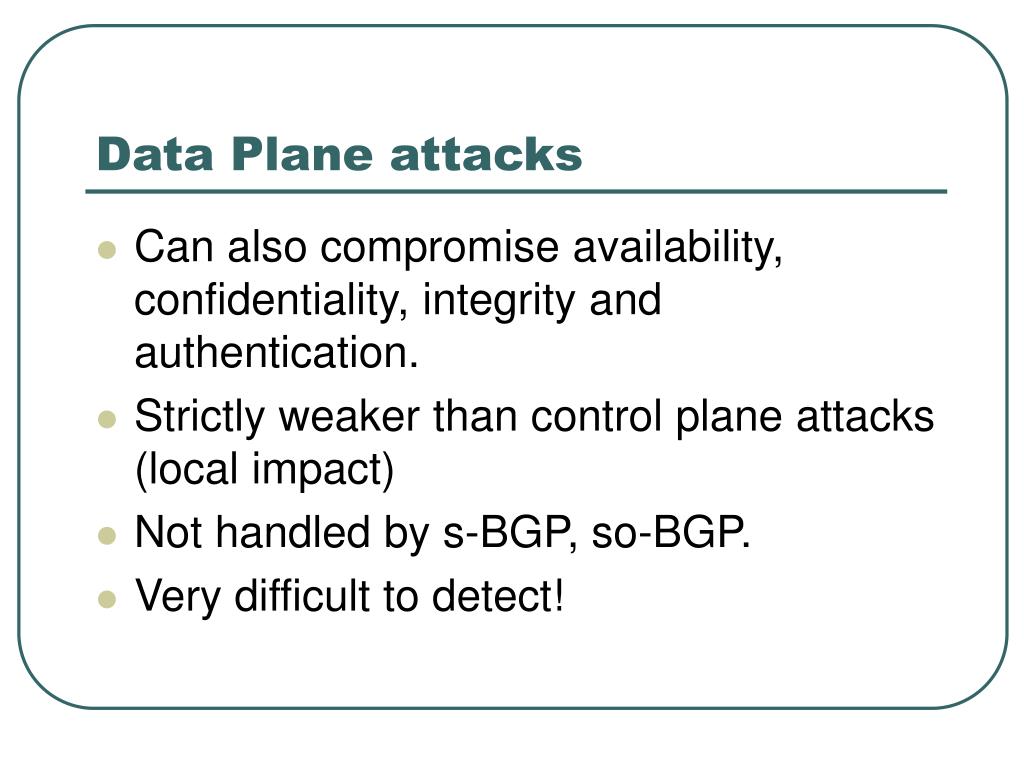 Data Plane attacks

- Can also compromise availability, confidentiality, integrity and authentication.
- Strictly weaker than control plane attacks (local impact)
- Not handled by s-BGP, so-BGP.
- Very difficult to detect!